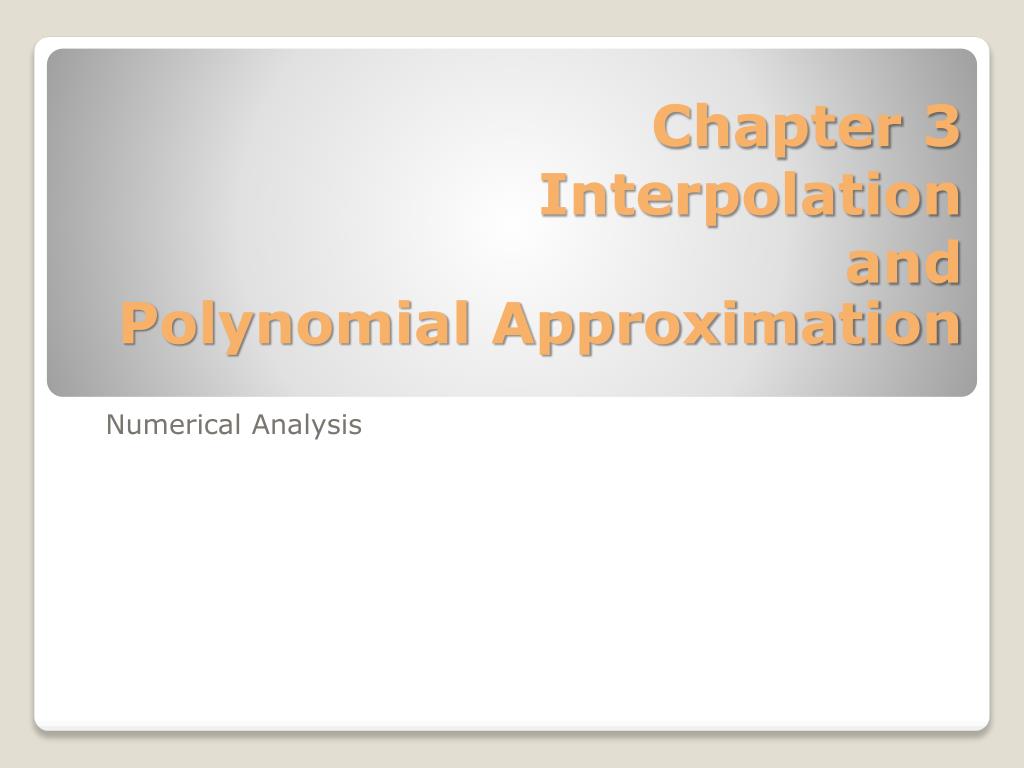 Chapter 3
Interpolation
and
Polynomial Approximation

Numerical Analysis